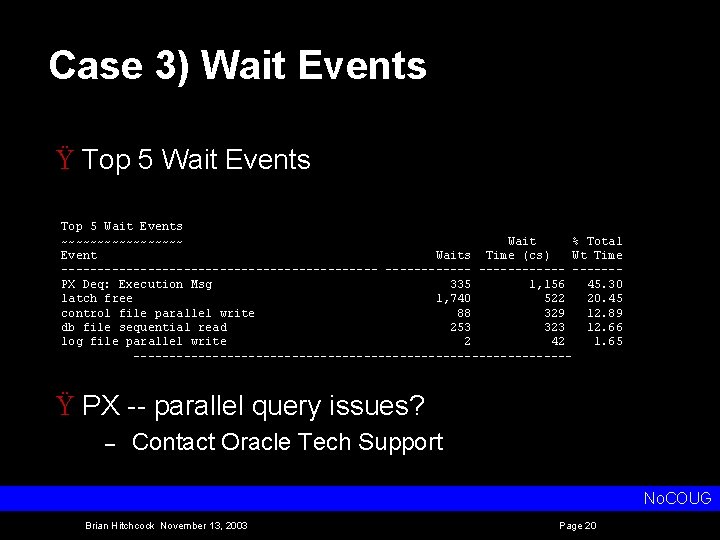 Case 3) Wait Events

Ÿ Top 5 Wait Events

Top 5 Wait Events
~~~~~~~~~~~~~~~~~

| Event | Waits | Wait Time (cs) | % Total Wt Time |
|---|---|---|---|
| PX Deq: Execution Msg | 335 | 1,156 | 45.30 |
| latch free | 1,740 | 522 | 20.45 |
| control file parallel write | 88 | 329 | 12.89 |
| db file sequential read | 253 | 323 | 12.66 |
| log file parallel write | 2 | 42 | 1.65 |

Ÿ PX -- parallel query issues?

– Contact Oracle Tech Support

NoCOUG

Brian Hitchcock November 13, 2003

Page 20